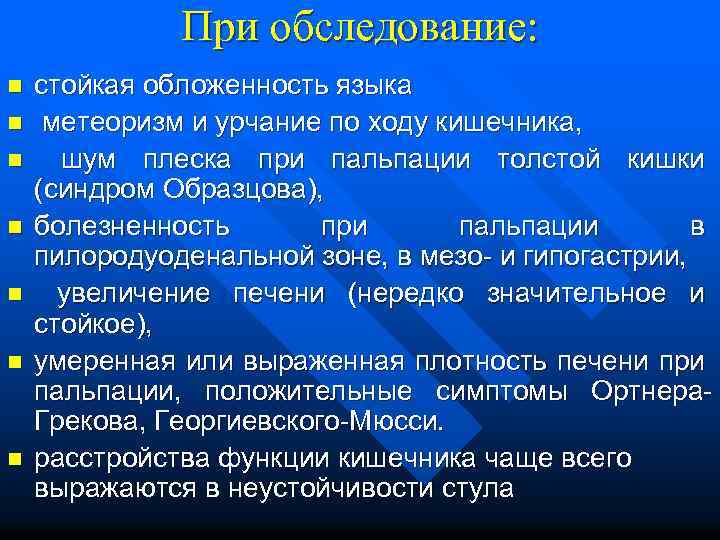 При обследование:

- стойкая обложенность языка
- метеоризм и урчание по ходу кишечника,
- шум плеска при пальпации толстой кишки (синдром Образцова),
- болезненность при пальпации в пилородуоденальной зоне, в мезо- и гипогастрии,
- увеличение печени (нередко значительное и стойкое),
- умеренная или выраженная плотность печени при пальпации, положительные симптомы Ортнера-Грекова, Георгиевского-Мюсси.
- расстройства функции кишечника чаще всего выражаются в неустойчивости стула